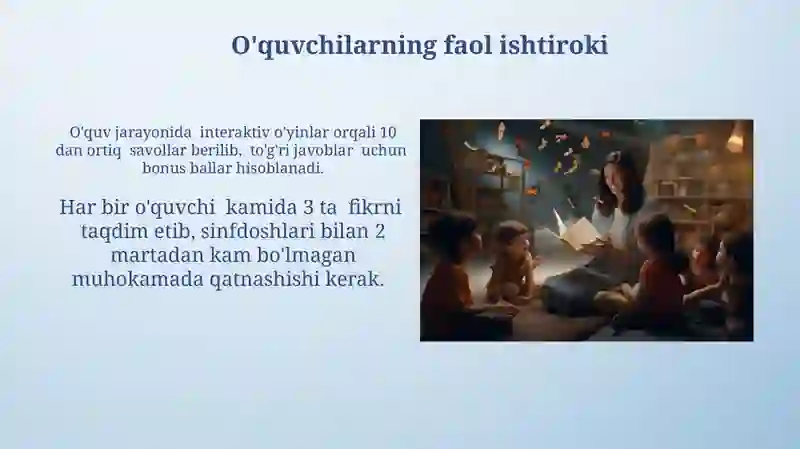 O'quvchilarning faol ishtiroki

O'quv jarayonida interaktiv o'yinlar orqali 10 dan ortiq savollar berilib, to'g'ri javoblar uchun bonus ballar hisoblanadi.

Har bir o'quvchi kamida 3 ta fikrni taqdim etib, sinfdoshlari bilan 2 martadan kam bo'lmagan muhokamada qatnashishi kerak.